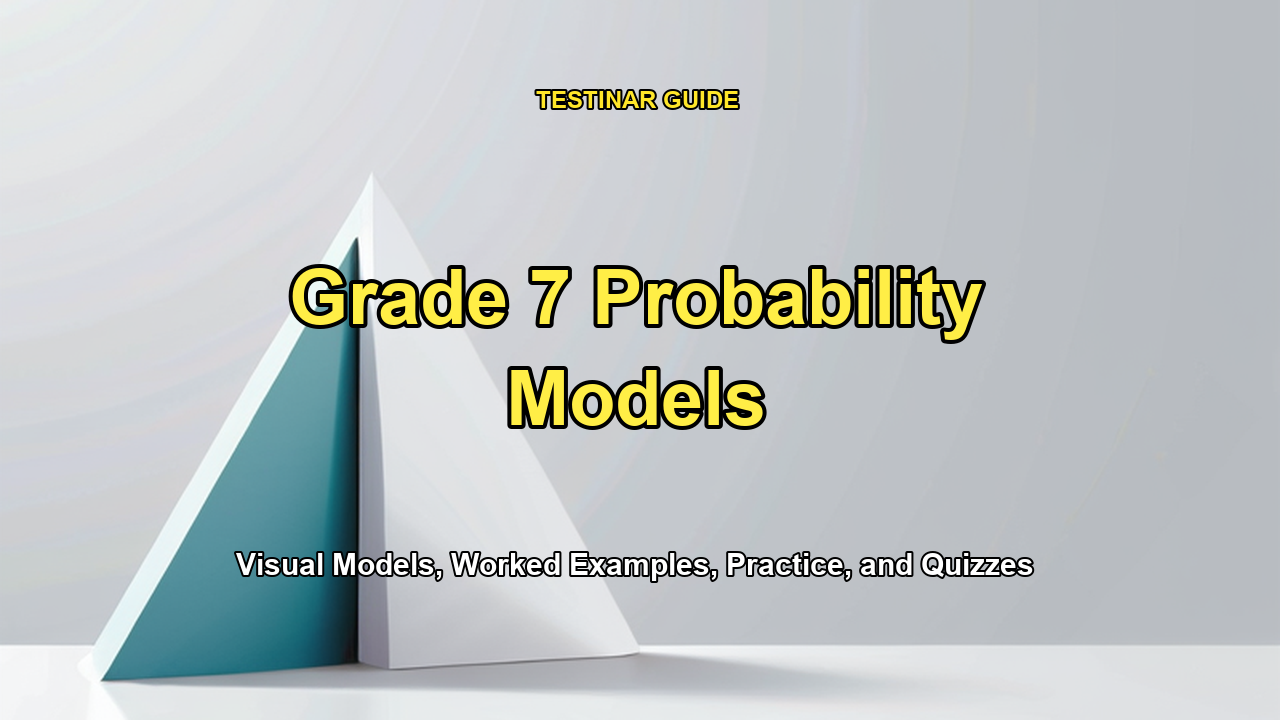 TESTINAR GUIDE

Grade 7 Probability Models

Visual Models, Worked Examples, Practice, and Quizzes